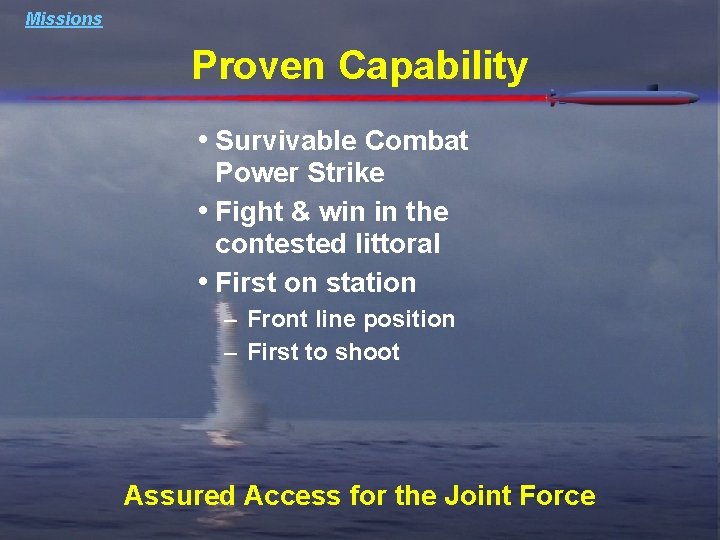 Missions

Proven Capability

• Survivable Combat Power Strike
• Fight & win in the contested littoral
• First on station
– Front line position
– First to shoot

Assured Access for the Joint Force